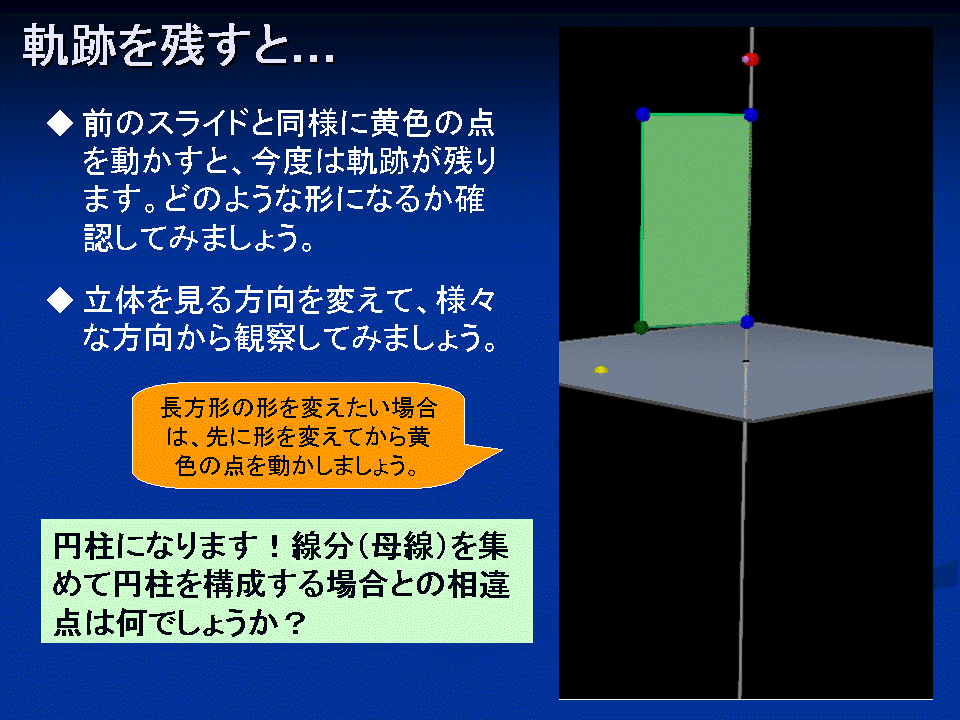 軌跡を残すと…

◆ 前のスライドと同様に黄色の点を動かすと、今度は軌跡が残ります。どのような形になるか確認してみましょう。

◆ 立体を見る方向を変えて、様々な方向から観察してみましょう。

長方形の形を変えたい場合は、先に形を変えてから黄色の点を動かしましょう。

円柱になります！線分（母線）を集めて円柱を構成する場合との相違点は何でしょうか？